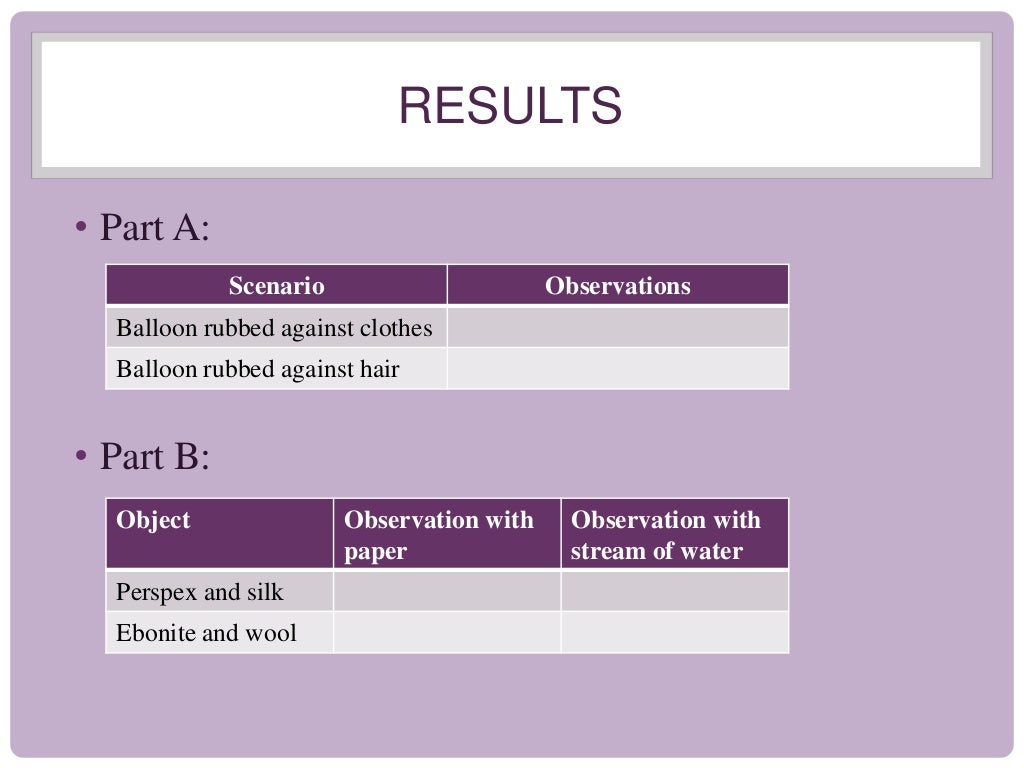 RESULTS

• Part A:

| Scenario | Observations |
|---|---|
| Balloon rubbed against clothes | |
| Balloon rubbed against hair | |

• Part B:

| Object | Observation with paper | Observation with stream of water |
|---|---|---|
| Perspex and silk | | |
| Ebonite and wool | | |